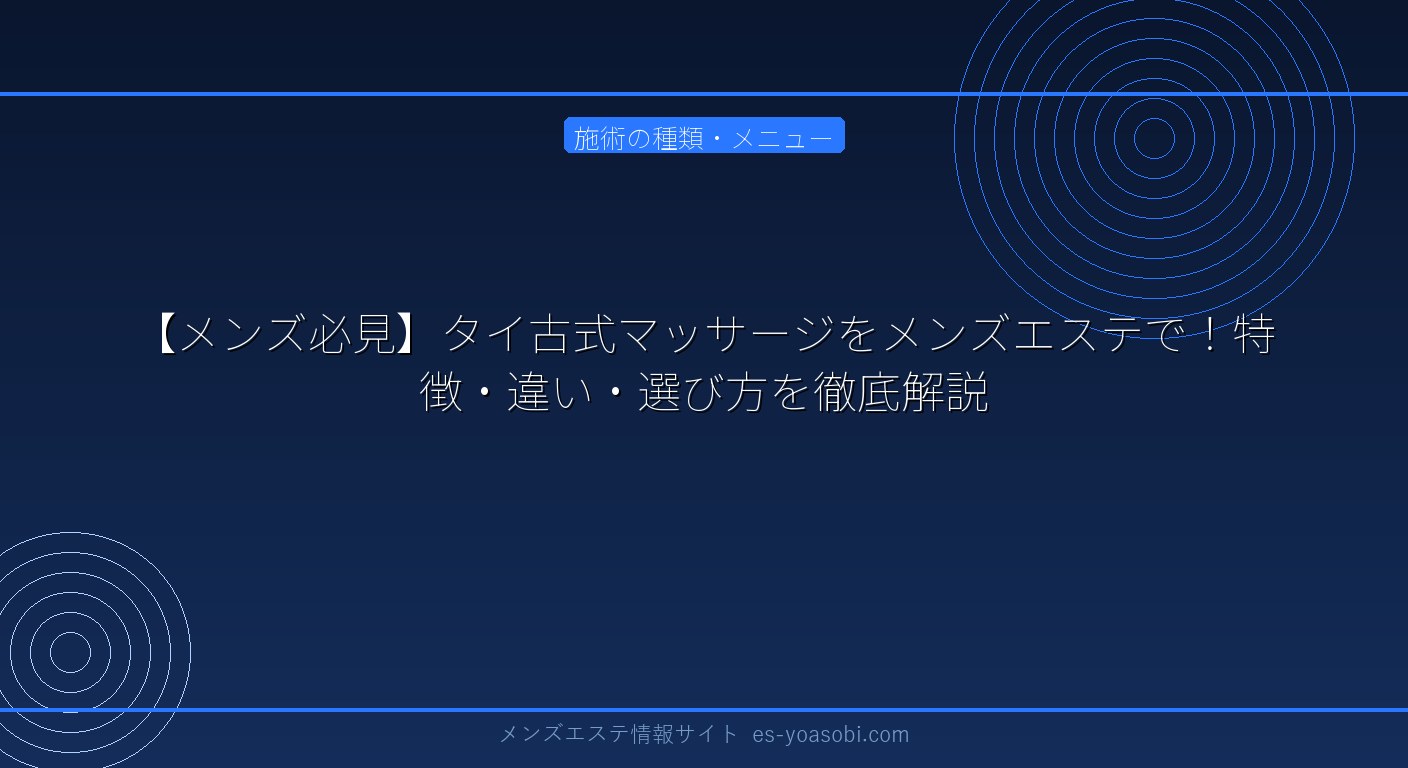 施術の種類・メニュー

【メンズ必見】タイ古式マッサージをメンズエステで！特徴・違い・選び方を徹底解説

メンズエステ情報サイト es-yoasobi.com